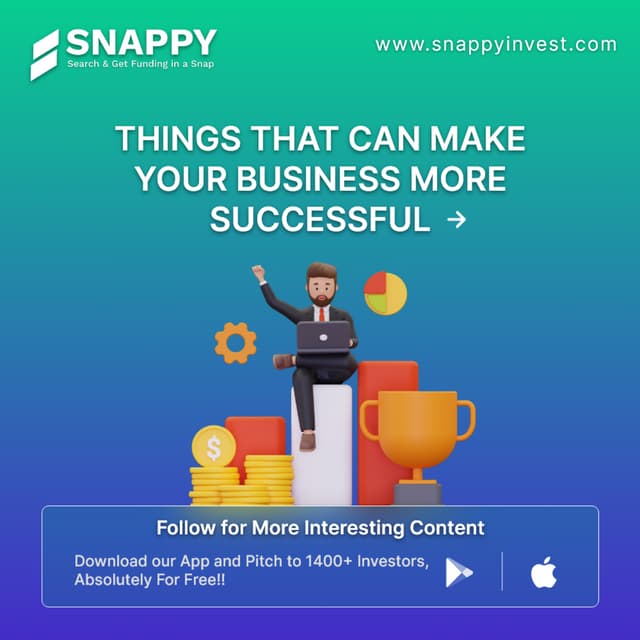 SNAPPY
Search & Get Funding in a Snap

www.snappyinvest.com

THINGS THAT CAN MAKE YOUR BUSINESS MORE SUCCESSFUL →

$

Follow for More Interesting Content

Download our App and Pitch to 1400+ Investors, Absolutely For Free!!